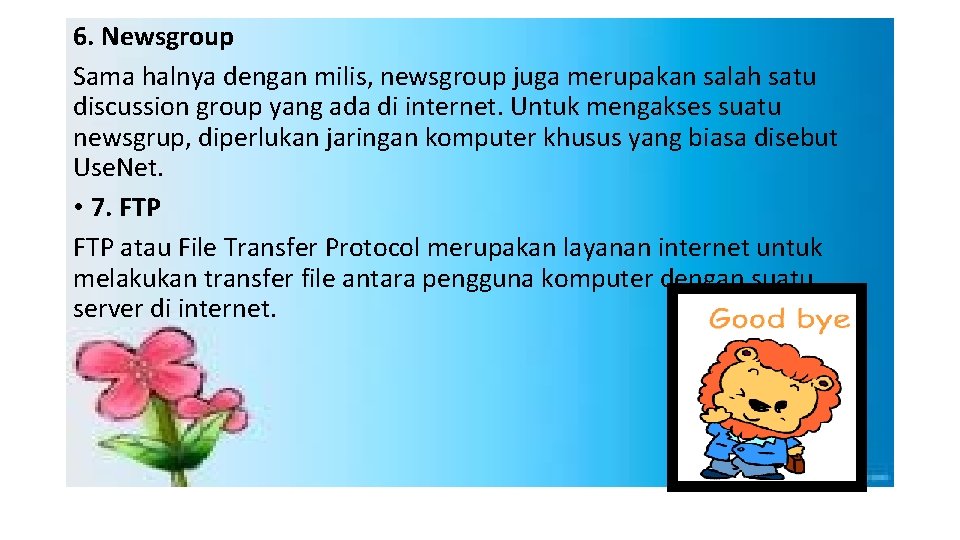 6. Newsgroup

Sama halnya dengan milis, newsgroup juga merupakan salah satu discussion group yang ada di internet. Untuk mengakses suatu newsgrup, diperlukan jaringan komputer khusus yang biasa disebut Use.Net.

• 7. FTP

FTP atau File Transfer Protocol merupakan layanan internet untuk melakukan transfer file antara pengguna komputer dengan suatu server di internet.

Good bye